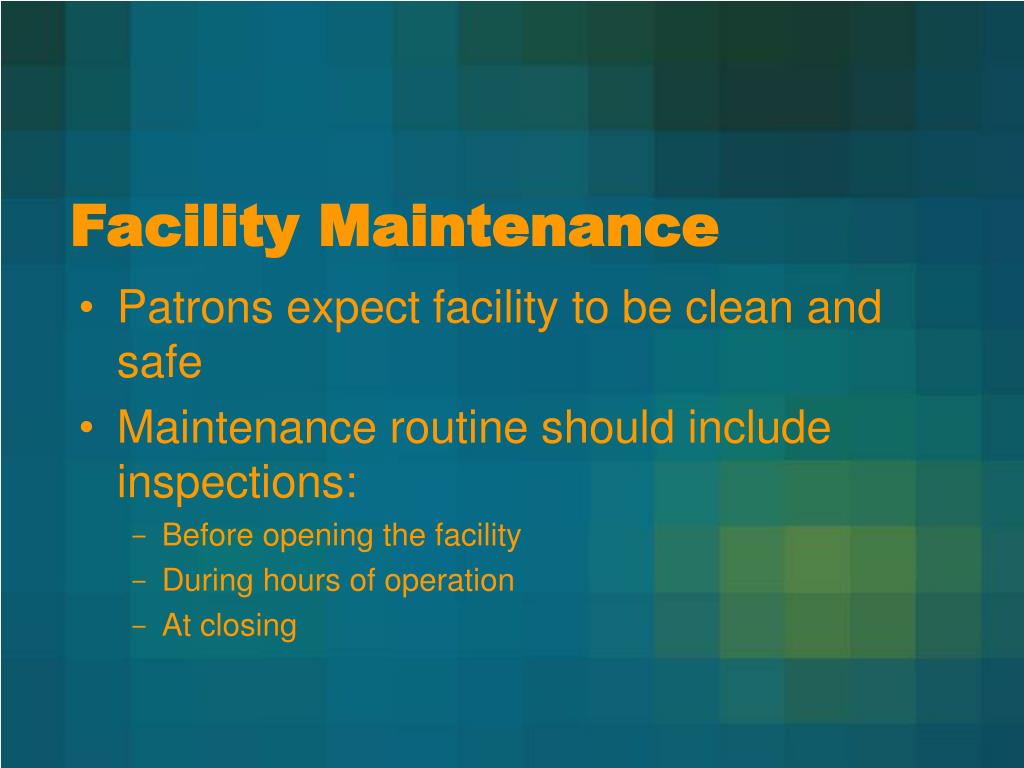 Facility Maintenance

• Patrons expect facility to be clean and safe
• Maintenance routine should include inspections:
– Before opening the facility
– During hours of operation
– At closing